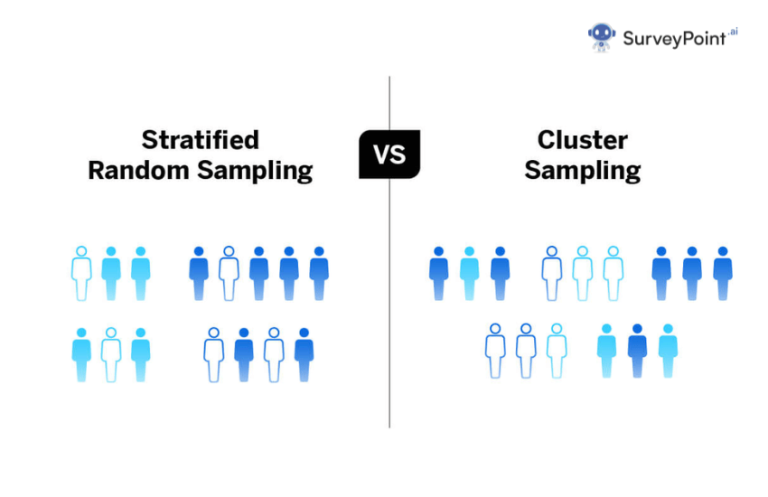 SurveyPoint.ai

Stratified Random Sampling

VS

Cluster Sampling